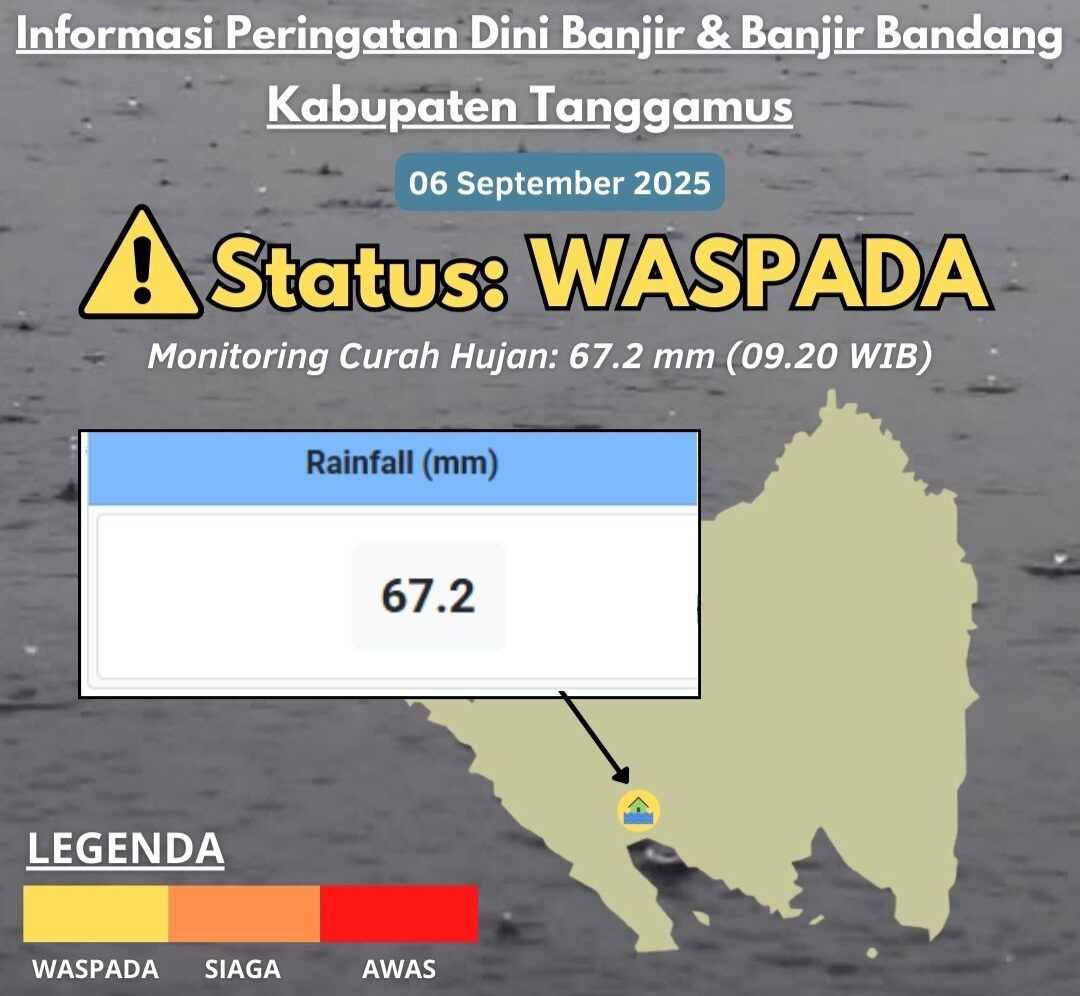 Informasi Peringatan Dini Banjir & Banjir Bandang Kabupaten Tanggamus

06 September 2025

Status: WASPADA

Monitoring Curah Hujan: 67.2 mm (09.20 WIB)

Rainfall (mm)

67.2

LEGENDA

WASPADA SIAGA AWAS